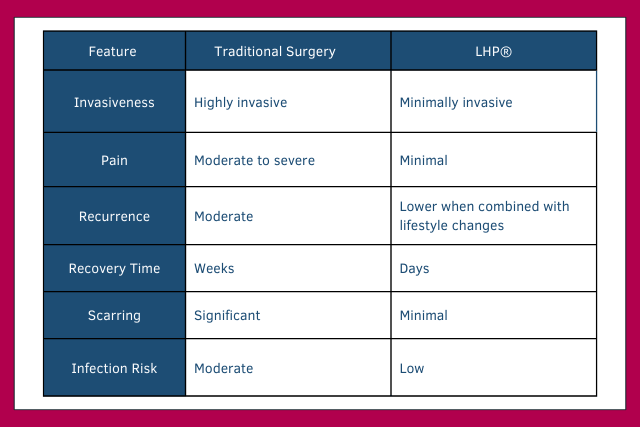 | Feature | Traditional Surgery | LHP® |
|---|---|---|
| Invasiveness | Highly invasive | Minimally invasive |
| Pain | Moderate to severe | Minimal |
| Recurrence | Moderate | Lower when combined with lifestyle changes |
| Recovery Time | Weeks | Days |
| Scarring | Significant | Minimal |
| Infection Risk | Moderate | Low |